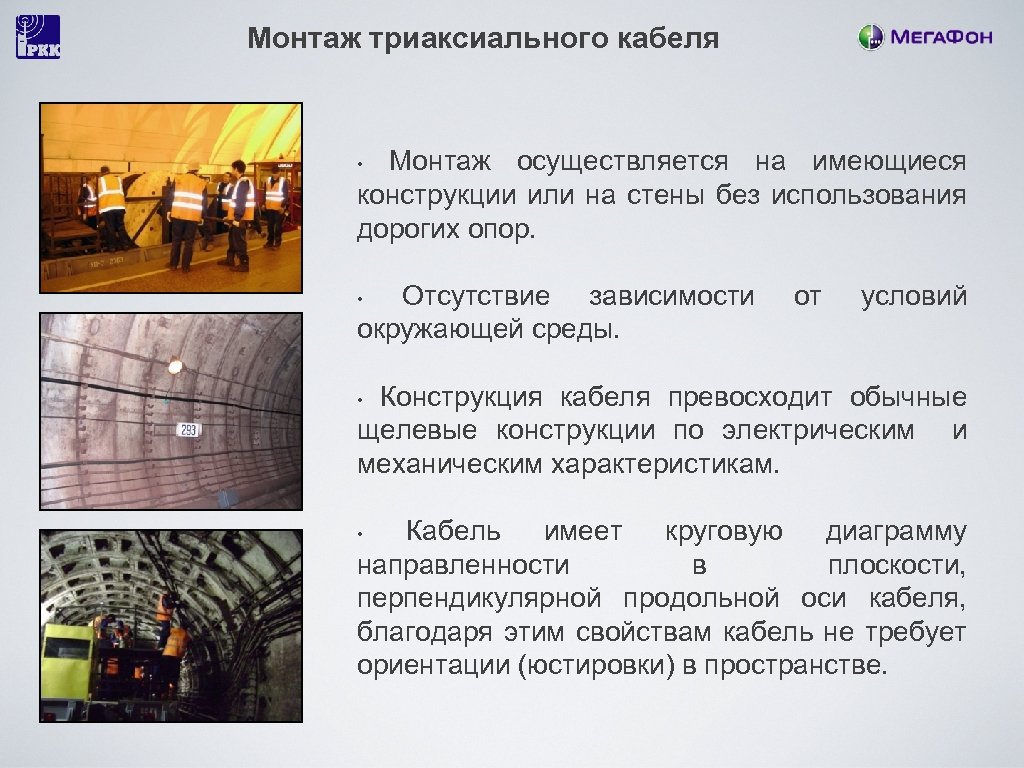 РКК

Монтаж триаксиального кабеля

МегаФон

• Монтаж осуществляется на имеющиеся конструкции или на стены без использования дорогих опор.

• Отсутствие зависимости от условий окружающей среды.

• Конструкция кабеля превосходит обычные щелевые конструкции по электрическим и механическим характеристикам.

• Кабель имеет круговую диаграмму направленности в плоскости, перпендикулярной продольной оси кабеля, благодаря этим свойствам кабель не требует ориентации (юстировки) в пространстве.

293